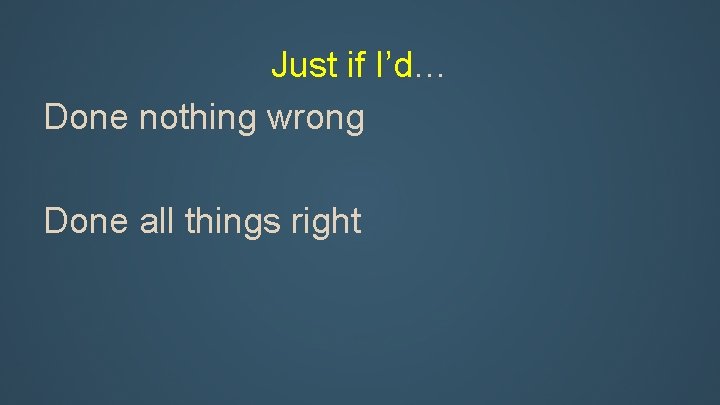 Just if I’d…

Done nothing wrong

Done all things right